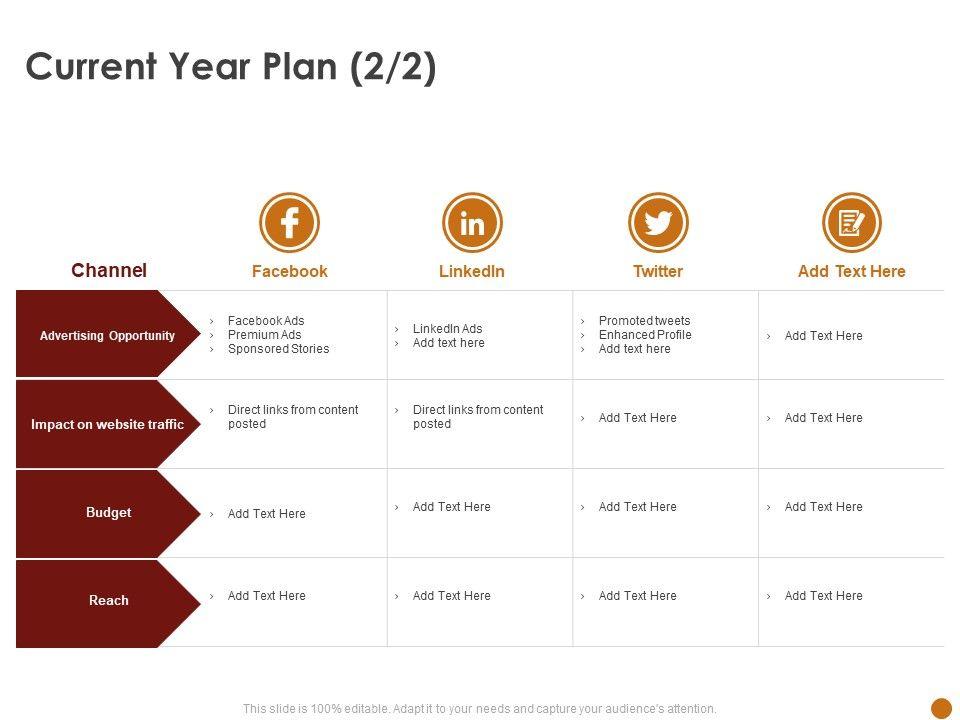 Current Year Plan (2/2)

| Channel | Facebook | LinkedIn | Twitter | Add Text Here |
|---|---|---|---|---|
| Advertising Opportunity | › Facebook Ads › Premium Ads › Sponsored Stories | › LinkedIn Ads › Add text here | › Promoted tweets › Enhanced Profile › Add text here | › Add Text Here |
| Impact on website traffic | › Direct links from content posted | › Direct links from content posted | › Add Text Here | › Add Text Here |
| Budget | › Add Text Here | › Add Text Here | › Add Text Here | › Add Text Here |
| Reach | › Add Text Here | › Add Text Here | › Add Text Here | › Add Text Here |

This slide is 100% editable. Adapt it to your needs and capture your audience's attention.